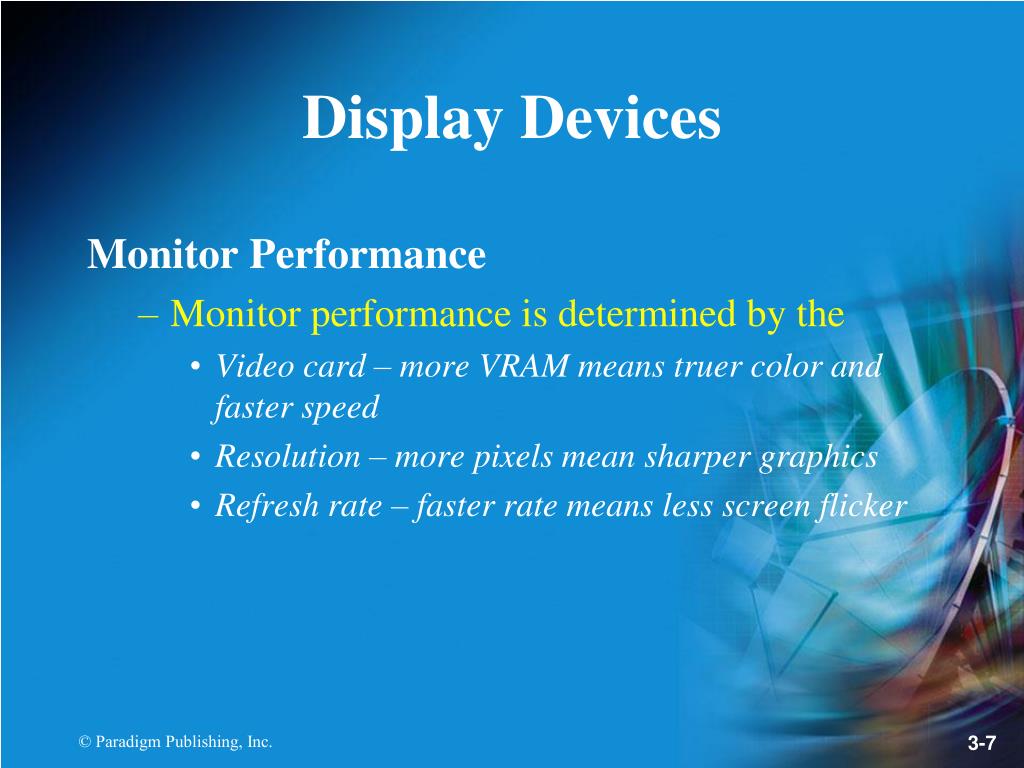 Display Devices

Monitor Performance

– Monitor performance is determined by the

• Video card – more VRAM means truer color and faster speed

• Resolution – more pixels mean sharper graphics

• Refresh rate – faster rate means less screen flicker

© Paradigm Publishing, Inc.

3-7